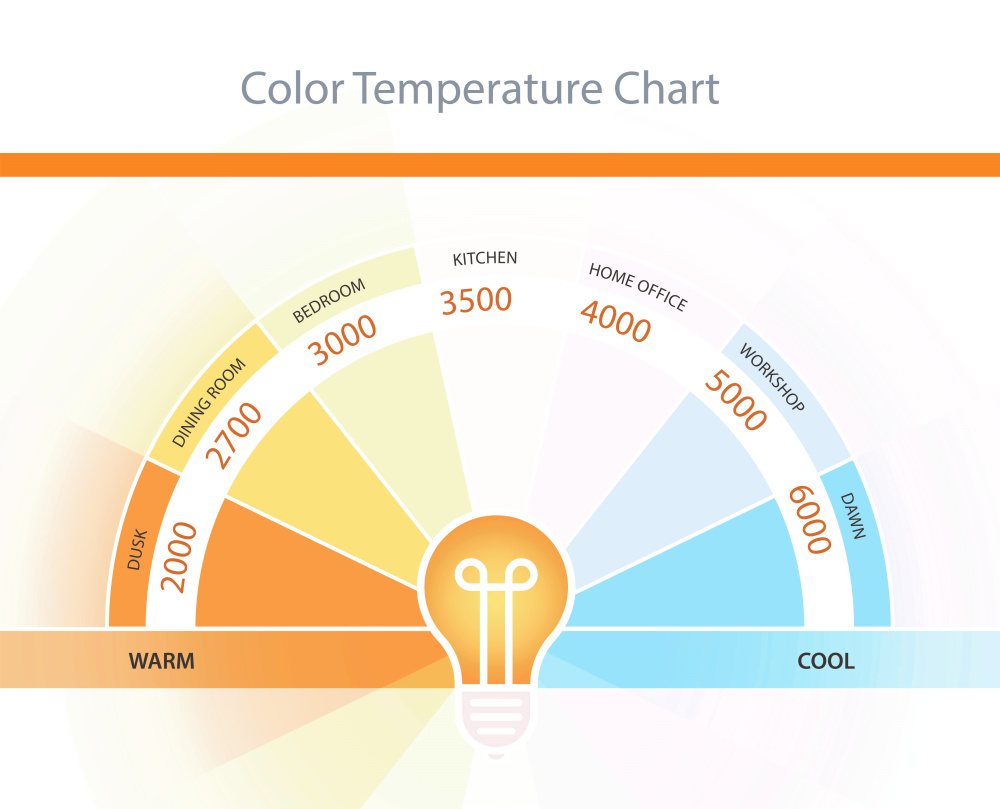 Color Temperature Chart

DUSK
2000
DINING ROOM
2700
BEDROOM
3000
KITCHEN
3500
HOME OFFICE
4000
WORKSHOP
5000
DAWN
6000

WARM
COOL